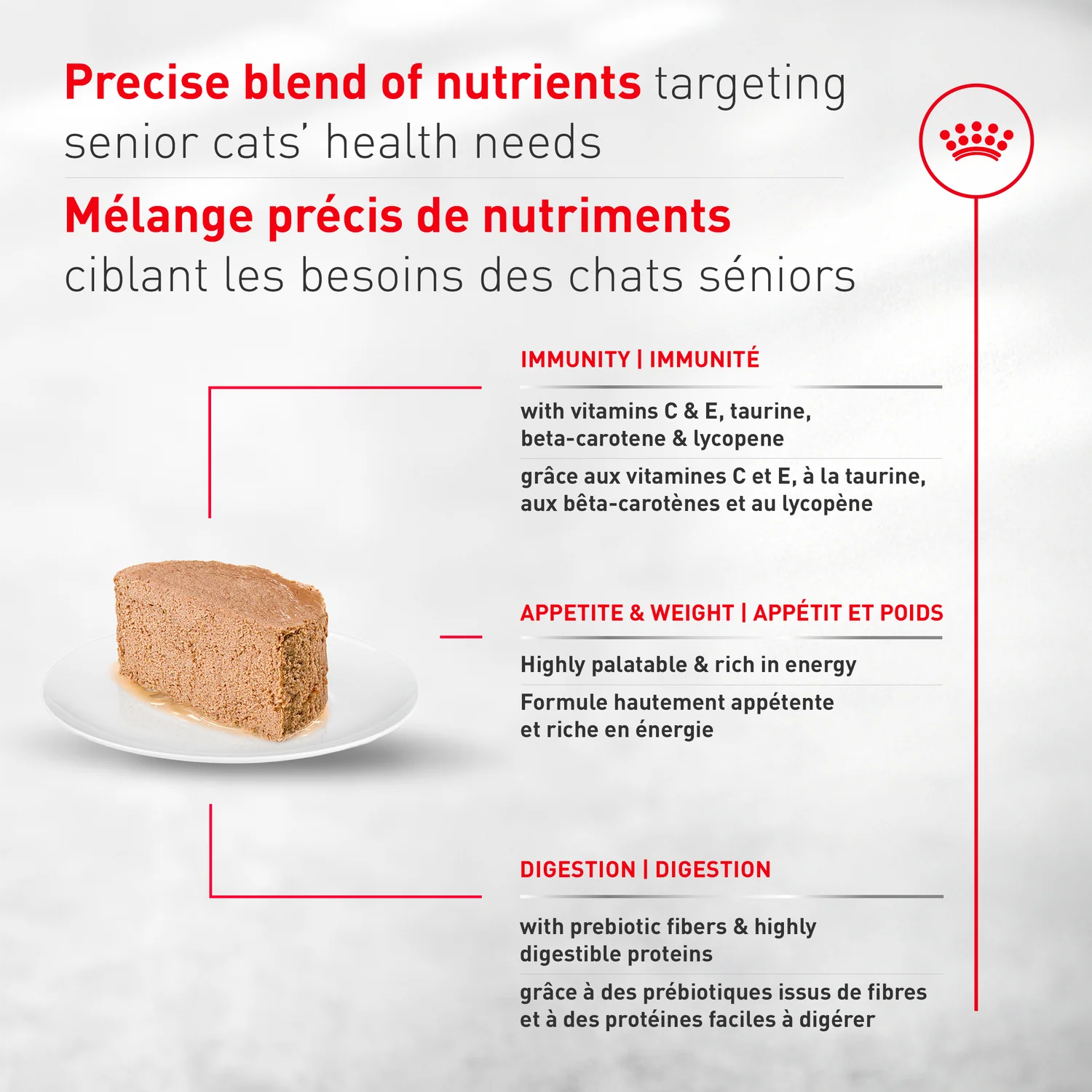 Precise blend of nutrients targeting senior cats' health needs

Mélange précis de nutriments ciblant les besoins des chats séniors

IMMUNITY | IMMUNITÉ

with vitamins C & E, taurine, beta-carotene & lycopene

grâce aux vitamines C et E, à la taurine, aux bêta-carotènes et au lycopène

APPETITE & WEIGHT | APPÉTIT ET POIDS

Highly palatable & rich in energy

Formule hautement appétente et riche en énergie

DIGESTION | DIGESTION

with prebiotic fibers & highly digestible proteins

grâce à des prébiotiques issus de fibres et à des protéines faciles à digérer